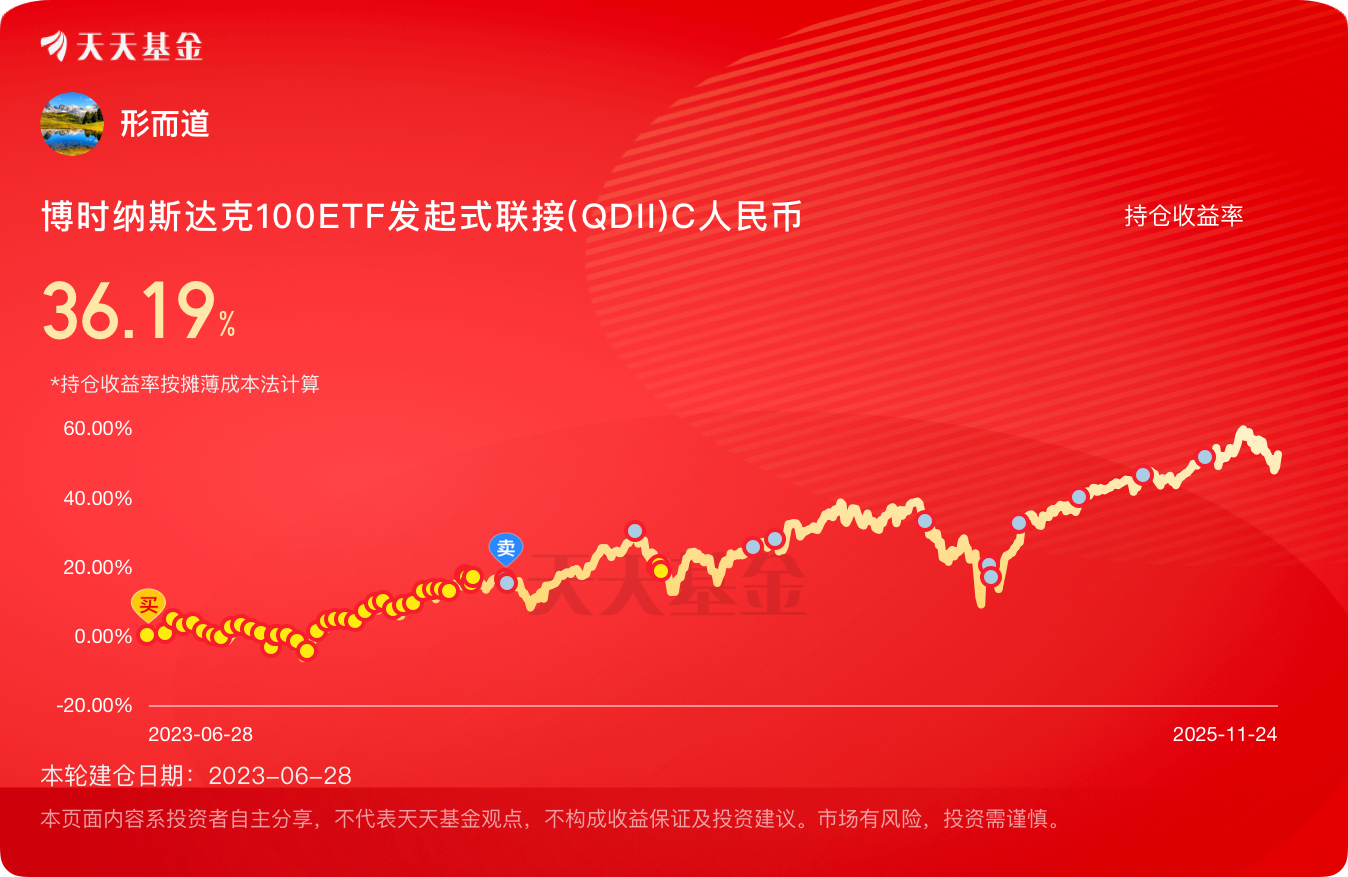 天天基金

形而道

博时纳斯达克100ETF发起式联接(QDII)C人民币

持仓收益率

36.19%

*持仓收益率按摊薄成本法计算

60.00%
40.00%
20.00%
0.00%
-20.00%

买
卖

天天基金

2023-06-28
2025-11-24

本轮建仓日期：2023-06-28

本页面内容系投资者自主分享，不代表天天基金观点，不构成收益保证及投资建议。市场有风险，投资需谨慎。